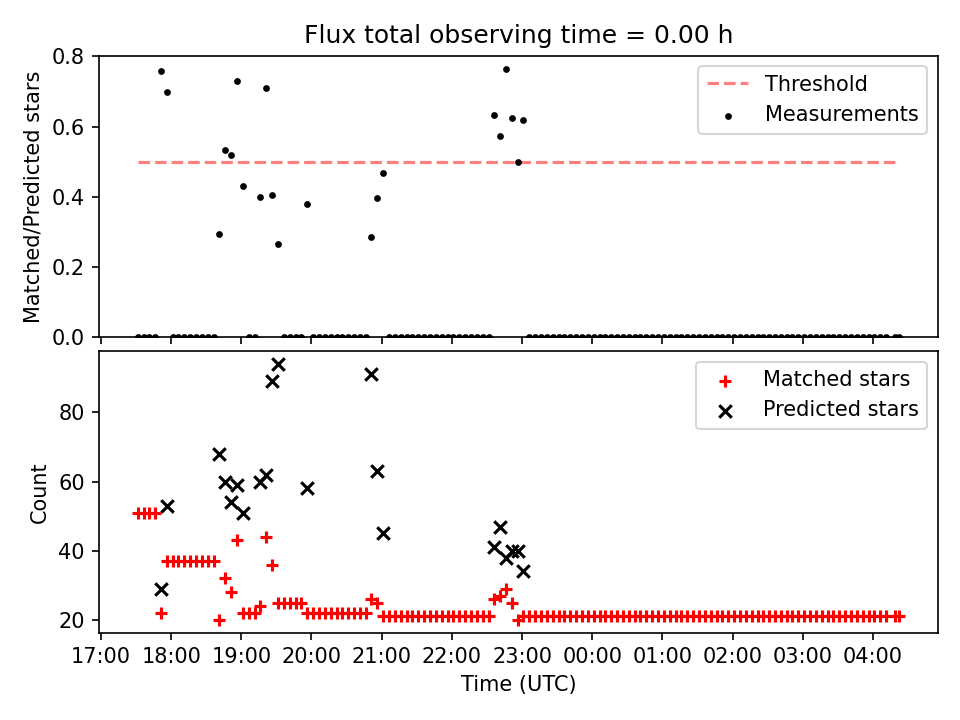 Flux total observing time = 0.00 h

Matched/Predicted stars

0.8
0.6
0.4
0.2
0.0

Threshold
Measurements

Count

80
60
40
20

Matched stars
Predicted stars

17:00 18:00 19:00 20:00 21:00 22:00 23:00 00:00 01:00 02:00 03:00 04:00

Time (UTC)